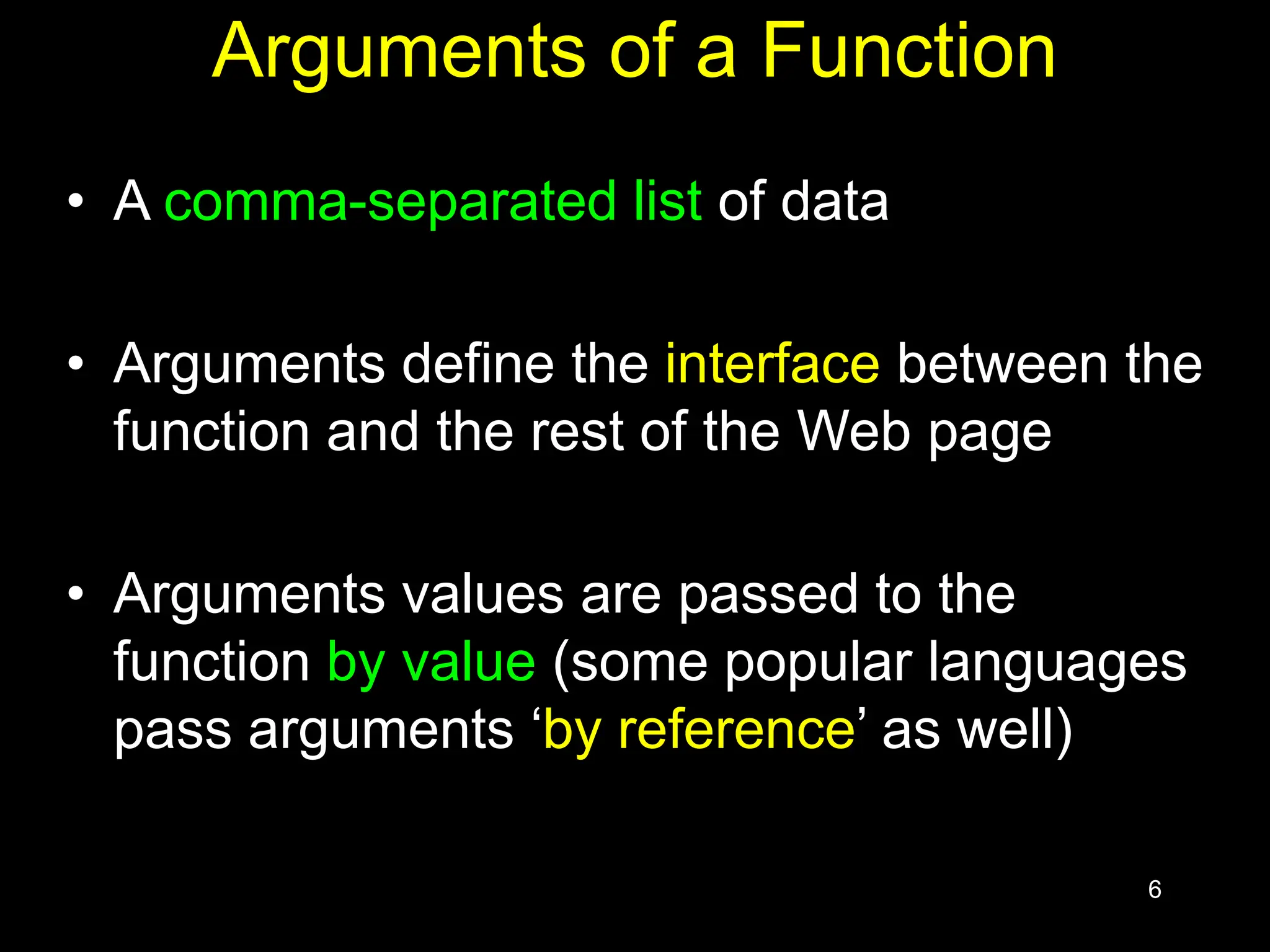 Arguments of a Function

• A comma-separated list of data

• Arguments define the interface between the function and the rest of the Web page

• Arguments values are passed to the function by value (some popular languages pass arguments ‘by reference’ as well)

6